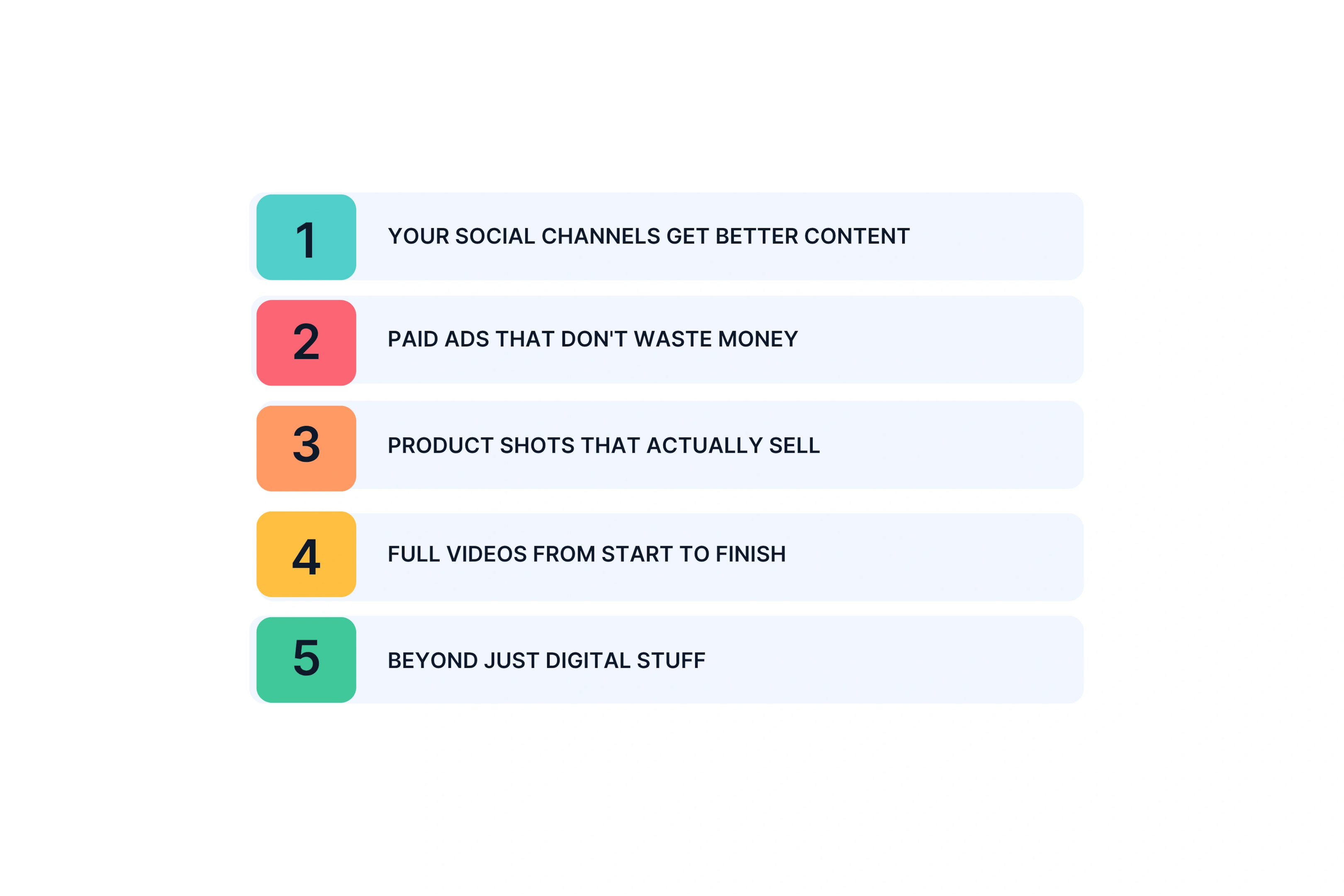 1 YOUR SOCIAL CHANNELS GET BETTER CONTENT

2 PAID ADS THAT DON'T WASTE MONEY

3 PRODUCT SHOTS THAT ACTUALLY SELL

4 FULL VIDEOS FROM START TO FINISH

5 BEYOND JUST DIGITAL STUFF